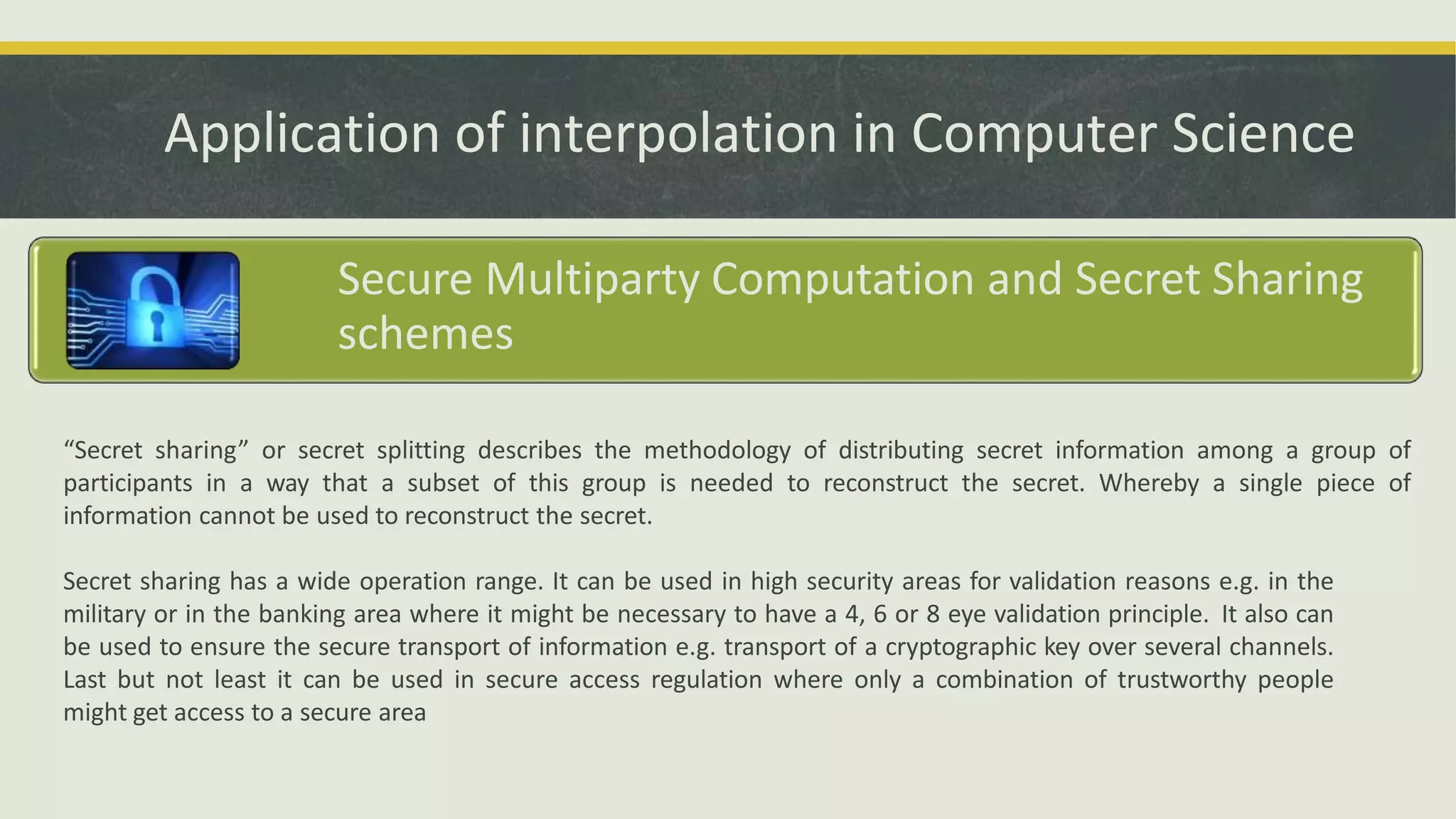 Application of interpolation in Computer Science

Secure Multiparty Computation and Secret Sharing schemes

“Secret sharing” or secret splitting describes the methodology of distributing secret information among a group of participants in a way that a subset of this group is needed to reconstruct the secret. Whereby a single piece of information cannot be used to reconstruct the secret.

Secret sharing has a wide operation range. It can be used in high security areas for validation reasons e.g. in the military or in the banking area where it might be necessary to have a 4, 6 or 8 eye validation principle. It also can be used to ensure the secure transport of information e.g. transport of a cryptographic key over several channels. Last but not least it can be used in secure access regulation where only a combination of trustworthy people might get access to a secure area